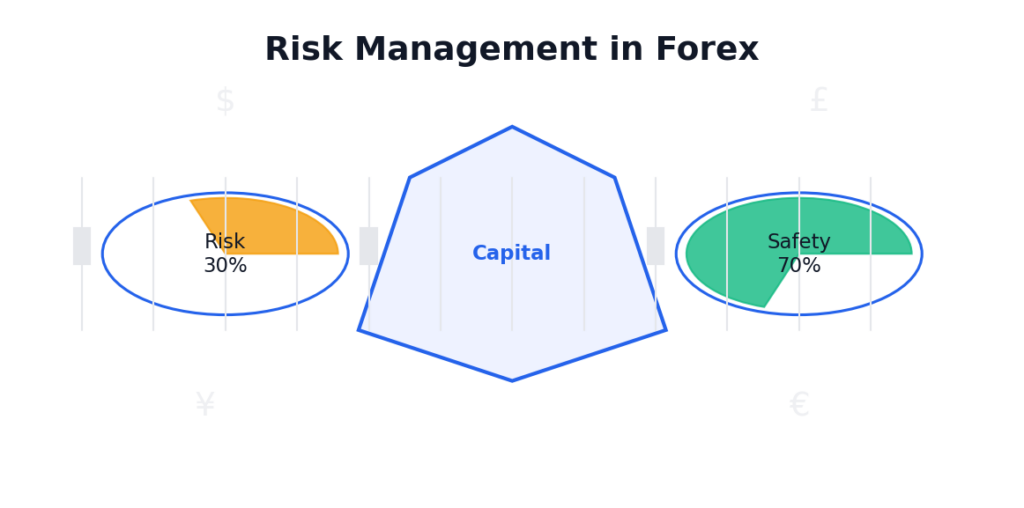 Risk Management in Forex

$

£

Risk
30%

Capital

Safety
70%

¥

€